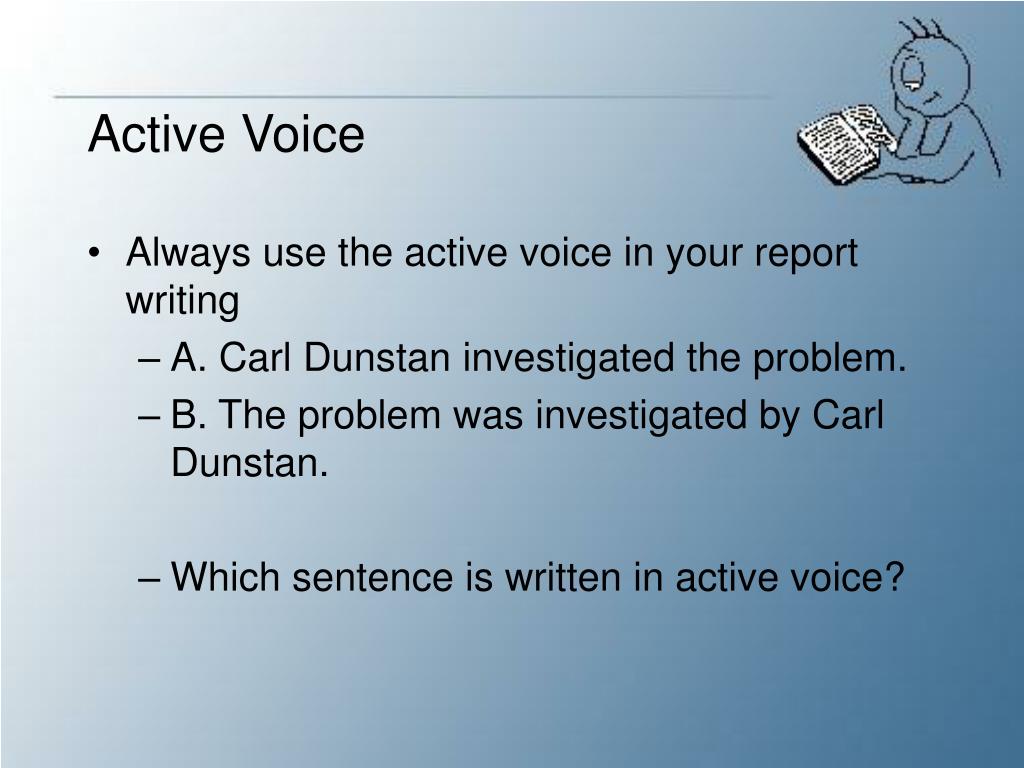 Active Voice

• Always use the active voice in your report writing
– A. Carl Dunstan investigated the problem.
– B. The problem was investigated by Carl Dunstan.

– Which sentence is written in active voice?